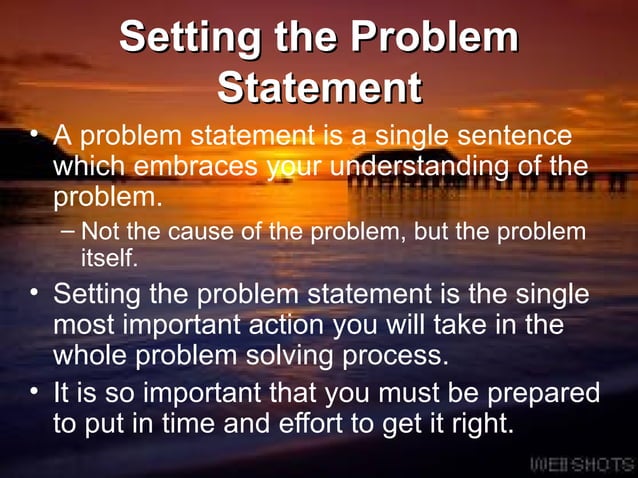 Setting the Problem Statement

• A problem statement is a single sentence which embraces your understanding of the problem.
– Not the cause of the problem, but the problem itself.

• Setting the problem statement is the single most important action you will take in the whole problem solving process.

• It is so important that you must be prepared to put in time and effort to get it right.

WEBSHOTS